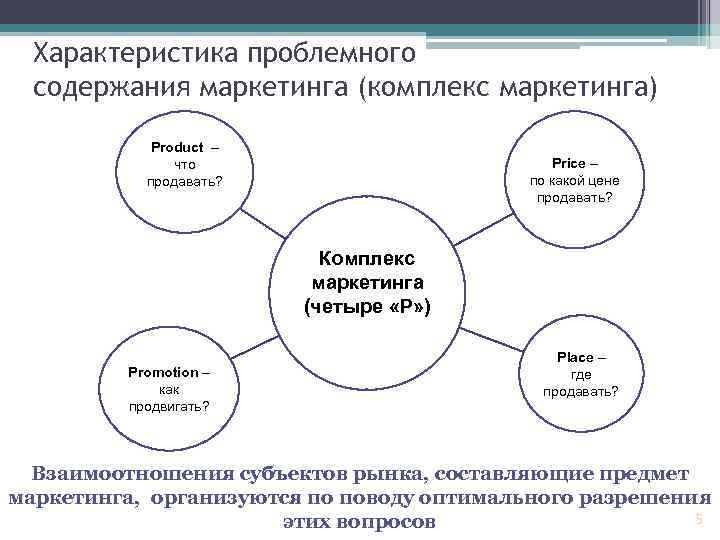 Характеристика проблемного содержания маркетинга (комплекс маркетинга)

Product – что продавать?

Price – по какой цене продавать?

Комплекс маркетинга (четыре «Р»)

Promotion – как продвигать?

Place – где продавать?

Взаимоотношения субъектов рынка, составляющие предмет маркетинга, организуются по поводу оптимального разрешения этих вопросов

5